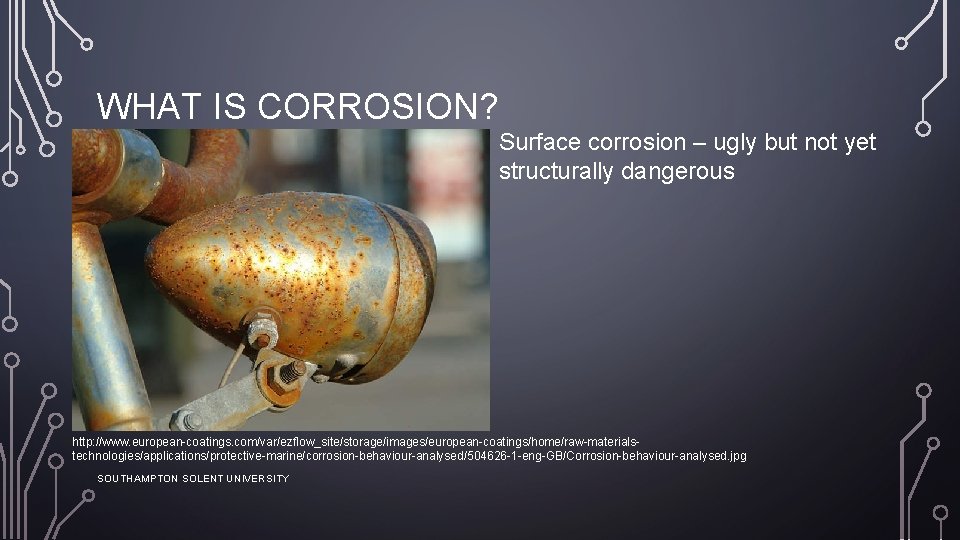 WHAT IS CORROSION?

Surface corrosion – ugly but not yet structurally dangerous

http://www.european-coatings.com/var/ezflow_site/storage/images/european-coatings/home/raw-materials-technologies/applications/protective-marine/corrosion-behaviour-analysed/504626-1-eng-GB/Corrosion-behaviour-analysed.jpg

SOUTHAMPTON SOLENT UNIVERSITY